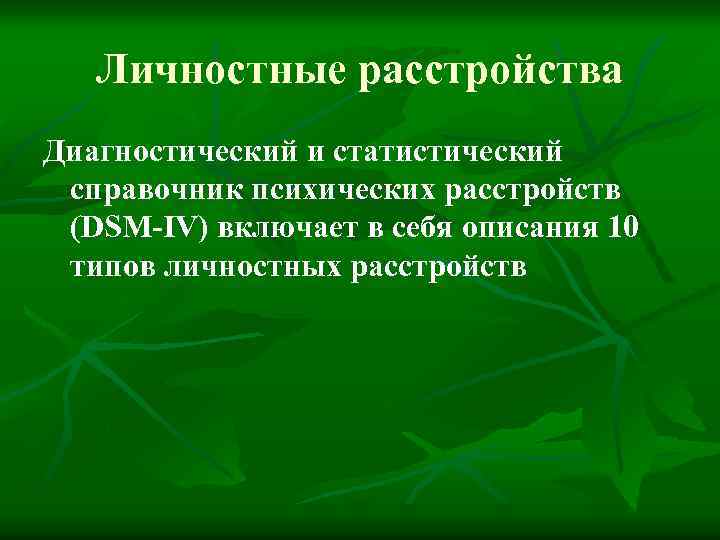 Личностные расстройства

Диагностический и статистический справочник психических расстройств (DSM-IV) включает в себя описания 10 типов личностных расстройств